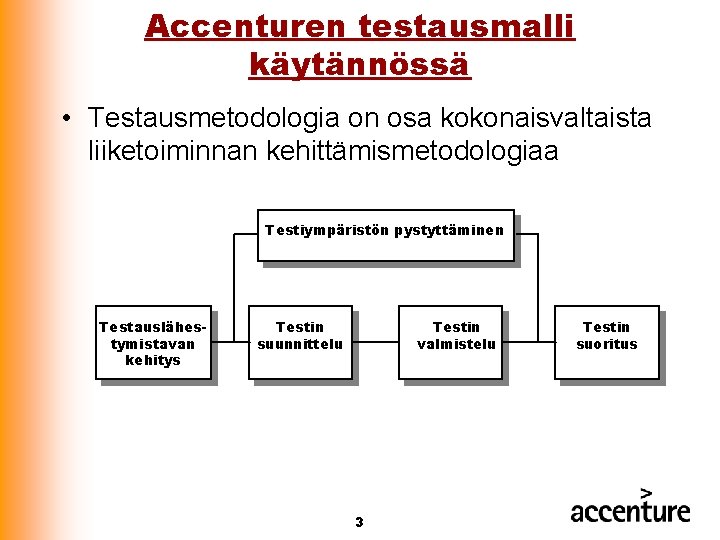 Accenturen testausmalli käytännössä

• Testausmetodologia on osa kokonaisvaltaista liiketoiminnan kehittämismetodologiaa

Testiympäristön pystyttäminen

Testauslähestymistavan kehitys

Testin suunnittelu

Testin valmistelu

Testin suoritus

3

accenture